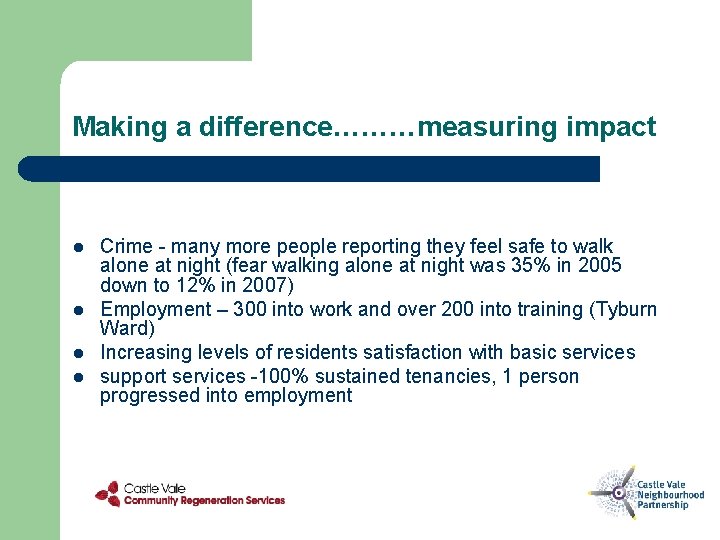 Making a difference………measuring impact

- Crime - many more people reporting they feel safe to walk alone at night (fear walking alone at night was 35% in 2005 down to 12% in 2007)
- Employment – 300 into work and over 200 into training (Tyburn Ward)
- Increasing levels of residents satisfaction with basic services
- support services -100% sustained tenancies, 1 person progressed into employment

Castle Vale
Community Regeneration Services

Castle Vale
Neighbourhood
Partnership